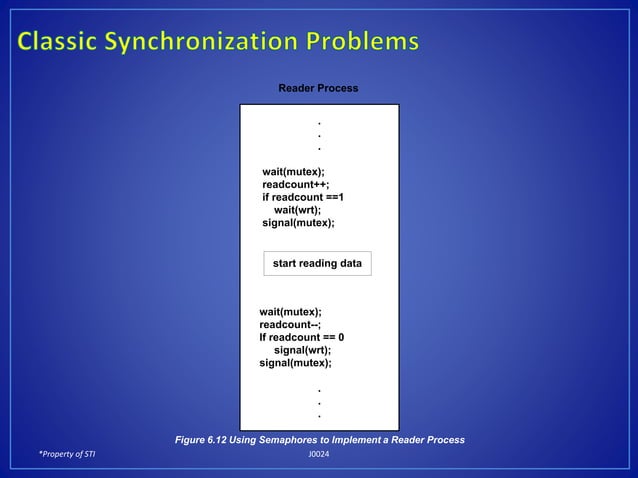 Classic Synchronization Problems

Reader Process

.
.
.

wait(mutex);
readcount++;
if readcount ==1
wait(wrt);
signal(mutex);

start reading data

wait(mutex);
readcount--;
If readcount == 0
signal(wrt);
signal(mutex);

.
.
.

Figure 6.12 Using Semaphores to Implement a Reader Process

*Property of STI

J0024